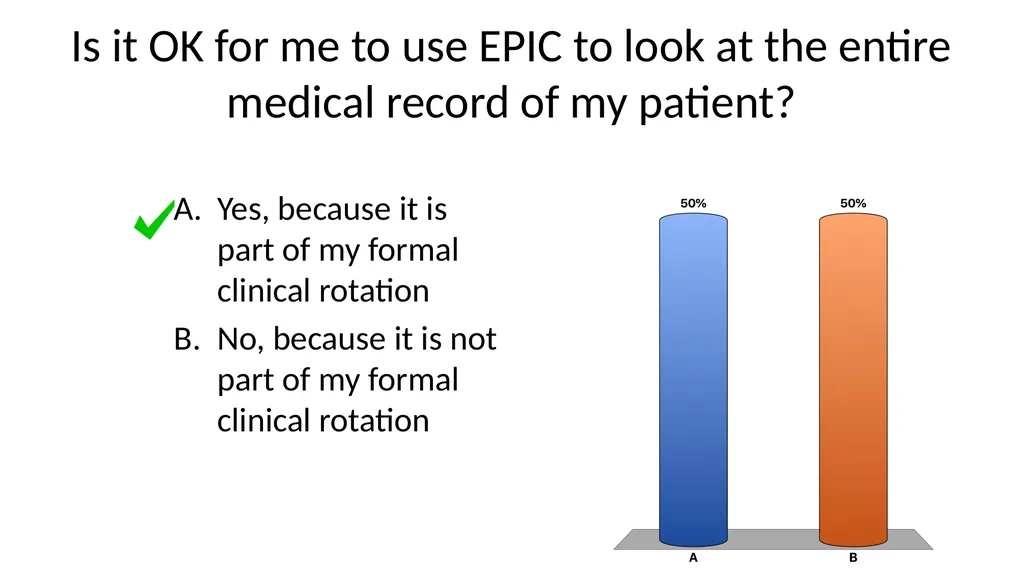 Is it OK for me to use EPIC to look at the entire medical record of my patient?

A. Yes, because it is part of my formal clinical rotation

B. No, because it is not part of my formal clinical rotation

50%

50%

A

B